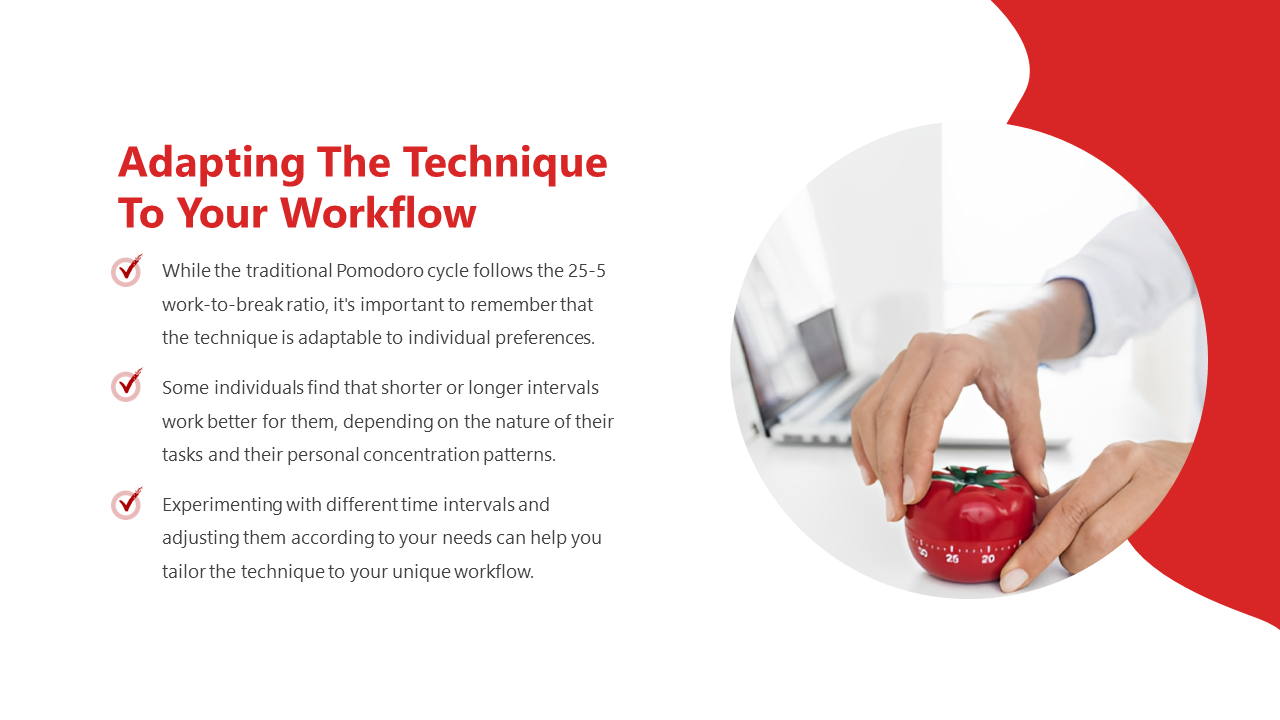 Adapting The Technique To Your Workflow

While the traditional Pomodoro cycle follows the 25-5 work-to-break ratio, it's important to remember that the technique is adaptable to individual preferences.

Some individuals find that shorter or longer intervals work better for them, depending on the nature of their tasks and their personal concentration patterns.

Experimenting with different time intervals and adjusting them according to your needs can help you tailor the technique to your unique workflow.

30 25 20